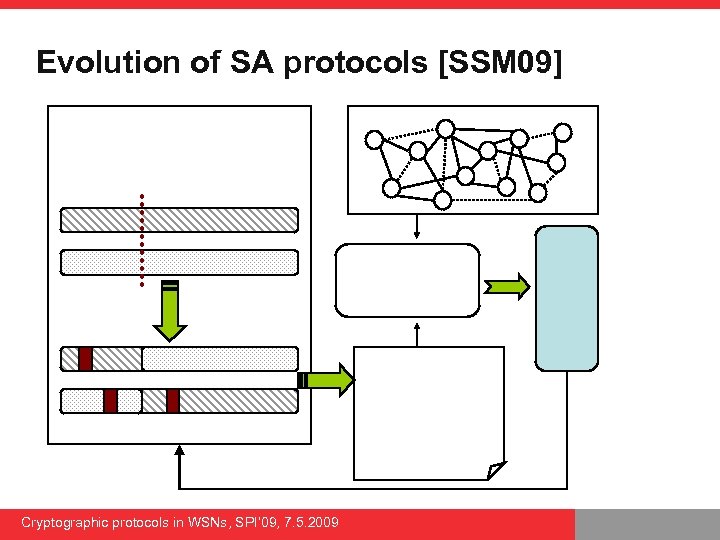 Evolution of SA protocols [SSM09]

Cryptographic protocols in WSNs, SPI'09, 7.5.2009